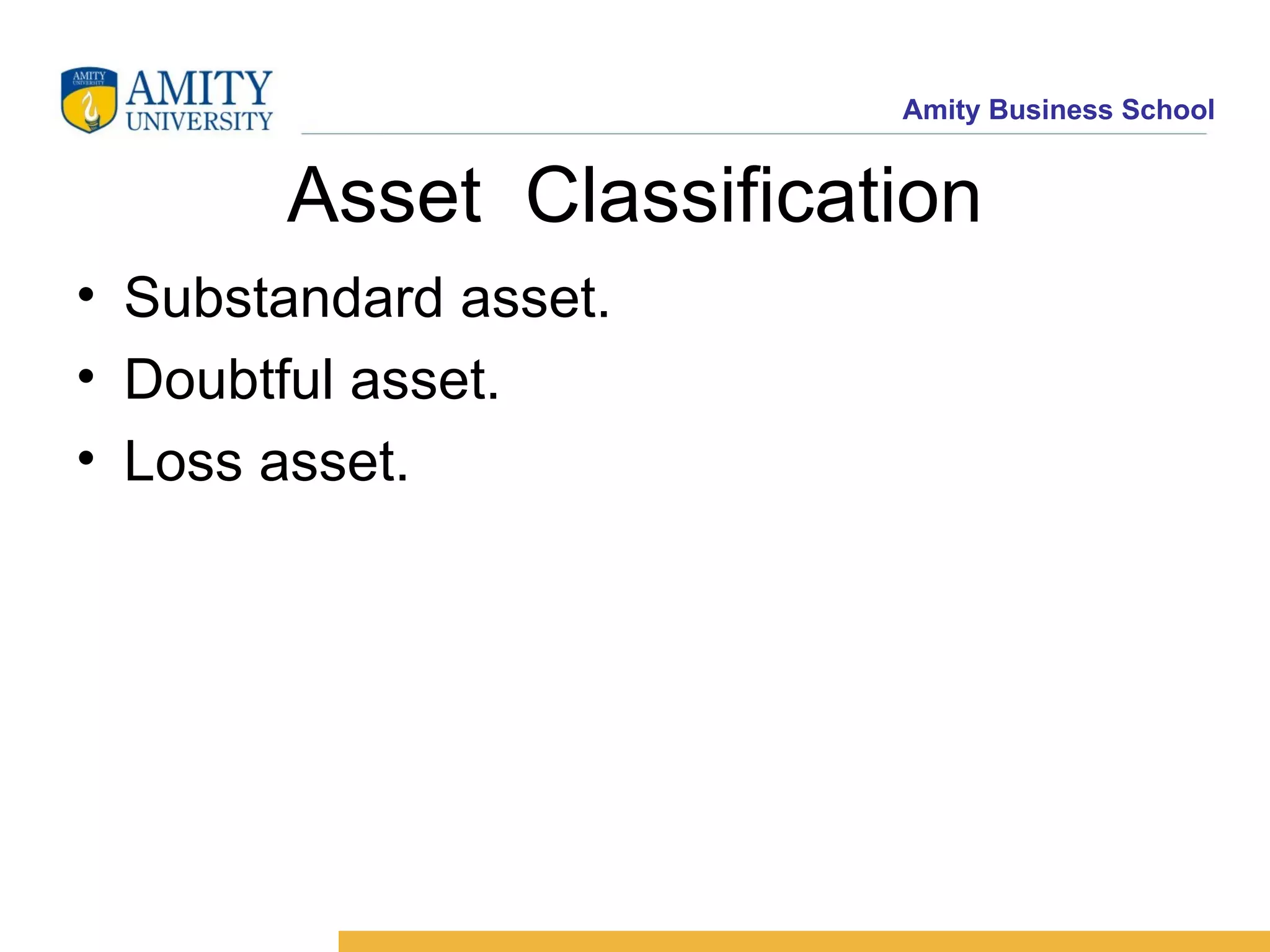 AMITY UNIVERSITY
AMITY
UNIVERSITY

Amity Business School

Asset Classification

• Substandard asset.
• Doubtful asset.
• Loss asset.